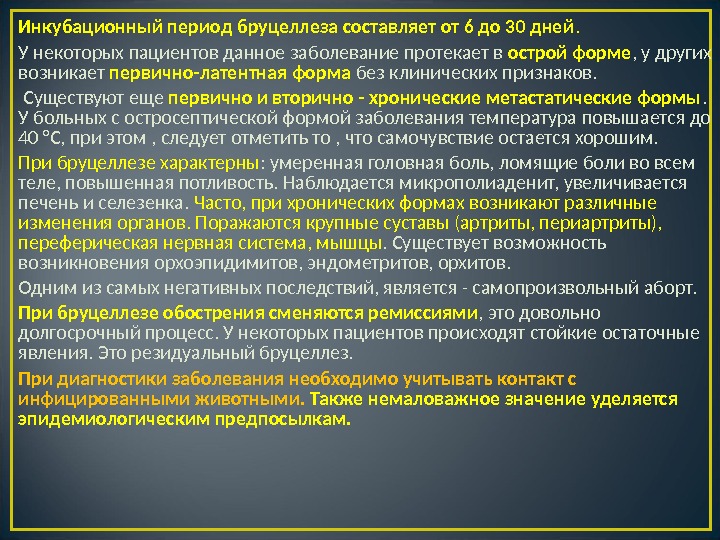 Инкубационный период бруцеллеза составляет от 6 до 30 дней.

У некоторых пациентов данное заболевание протекает в острой форме, у других возникает первично-латентная форма без клинических признаков.

Существуют еще первично и вторично - хронические метастатические формы. У больных с остросептической формой заболевания температура повышается до 40 °С, при этом , следует отметить то , что самочувствие остается хорошим.

При бруцеллезе характерны: умеренная головная боль, ломящие боли во всем теле, повышенная потливость. Наблюдается микрополиаденит, увеличивается печень и селезенка. Часто, при хронических формах возникают различные изменения органов. Поражаются крупные суставы (артриты, периартриты), переферическая нервная система, мышцы. Существует возможность возникновения орхоэпидимитов, эндометритов, орхитов.

Одним из самых негативных последствий, является - самопроизвольный аборт.

При бруцеллезе обострения сменяются ремиссиями, это довольно долгосрочный процесс. У некоторых пациентов происходят стойкие остаточные явления. Это резидуальный бруцеллез.

При диагностики заболевания необходимо учитывать контакт с инфицированными животными. Также немаловажное значение уделяется эпидемиологическим предпосылкам.